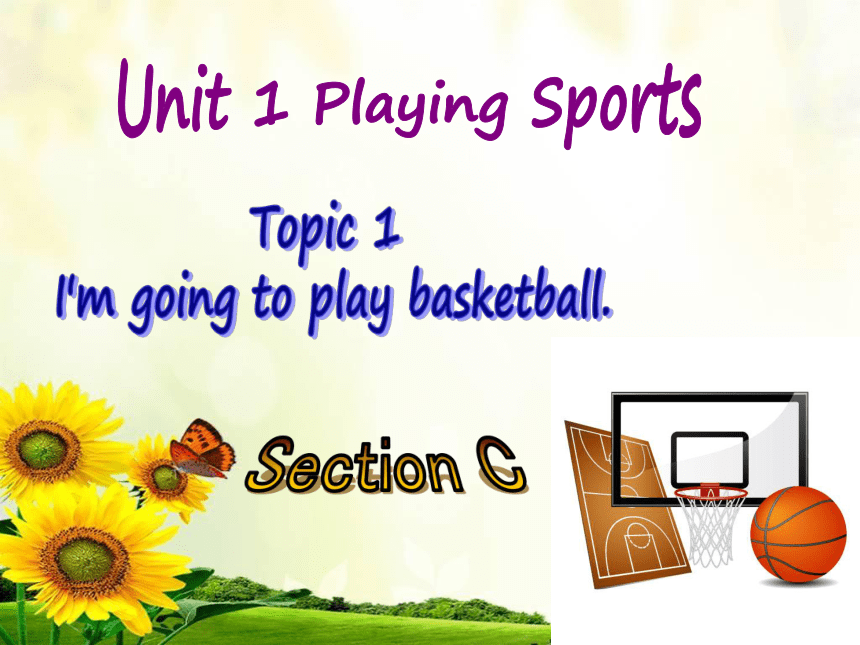 Unit 1 Playing Sports

Topic 1
I'm going to play basketball.

Section C